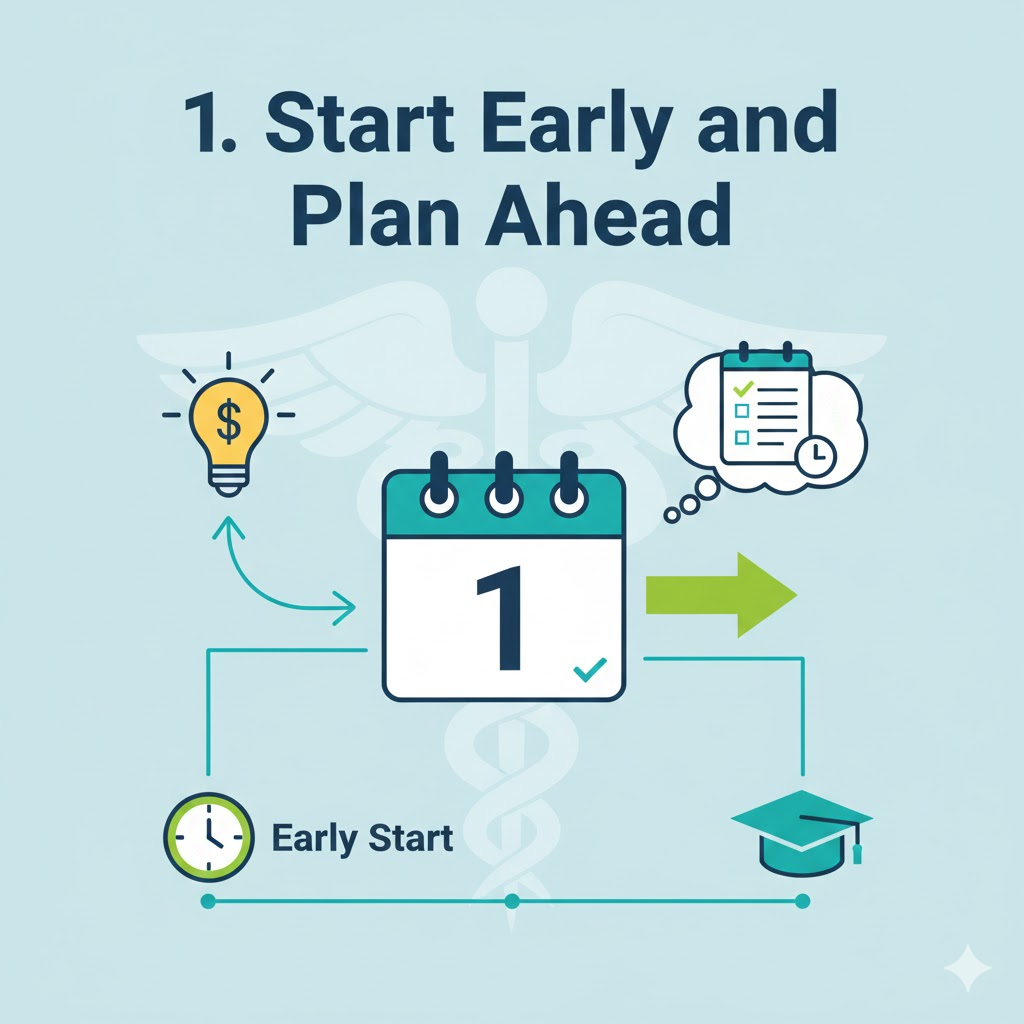 1. Start Early and Plan Ahead

$

1

Early Start